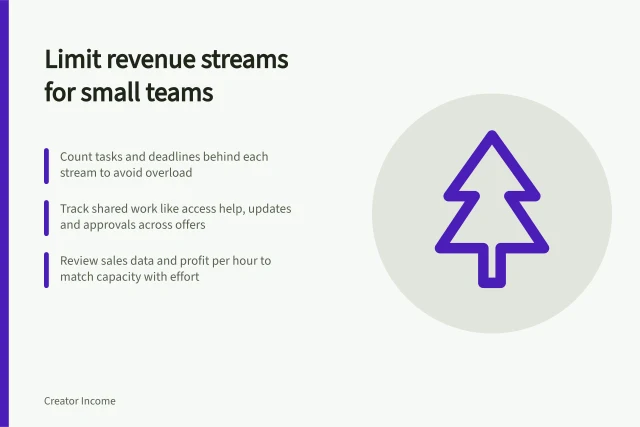 Limit revenue streams for small teams

Count tasks and deadlines behind each stream to avoid overload

Track shared work like access help, updates and approvals across offers

Review sales data and profit per hour to match capacity with effort

Creator Income